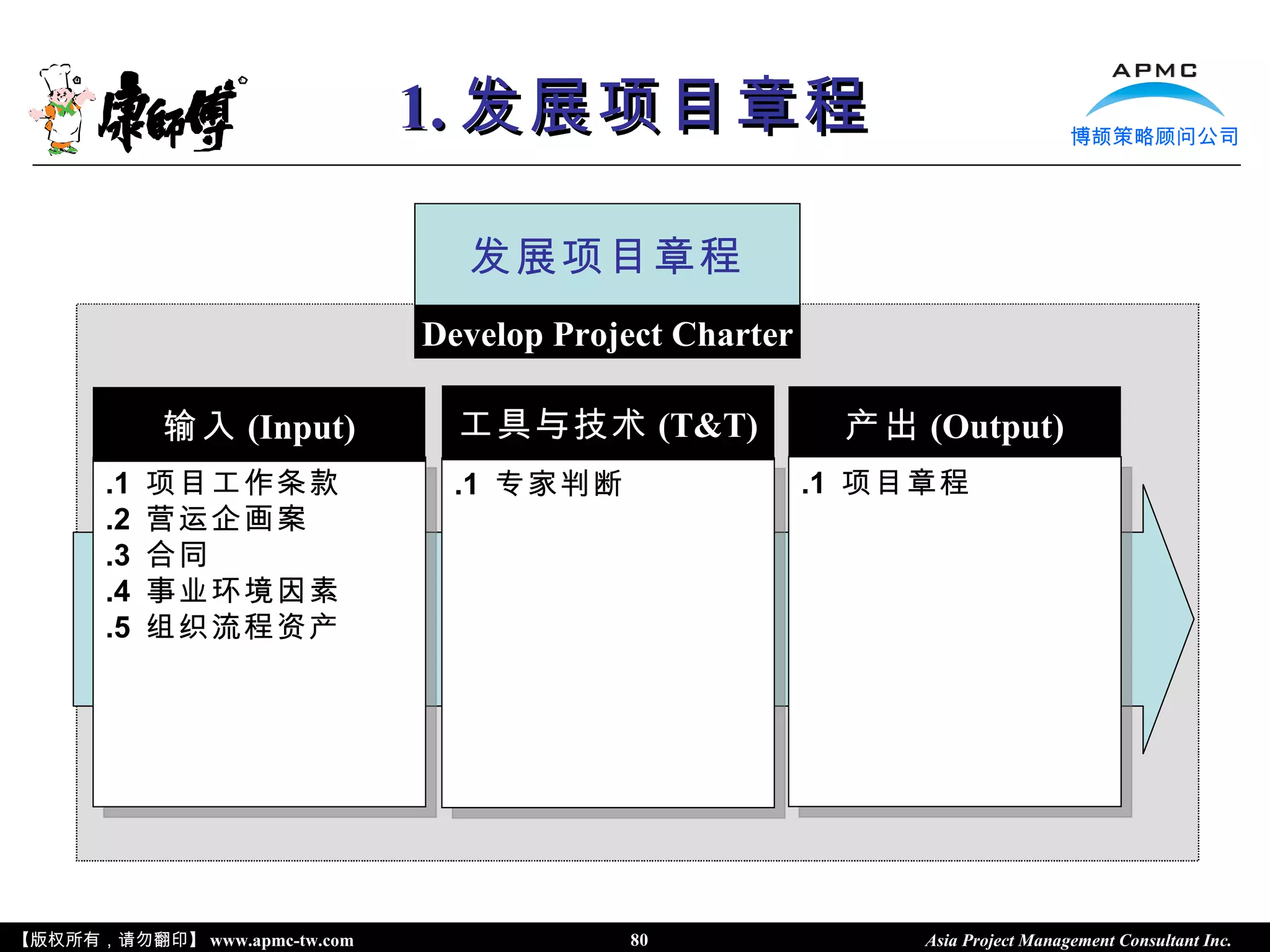 康師傅

1. 发展项目章程

APMC
博颉策略顾问公司

发展项目章程
Develop Project Charter

输入 (Input)
.1 项目工作条款
.2 营运企画案
.3 合同
.4 事业环境因素
.5 组织流程资产

工具与技术 (T&T)
.1 专家判断

产出 (Output)
.1 项目章程

【版权所有，请勿翻印】 www.apmc-tw.com 80 Asia Project Management Consultant Inc.